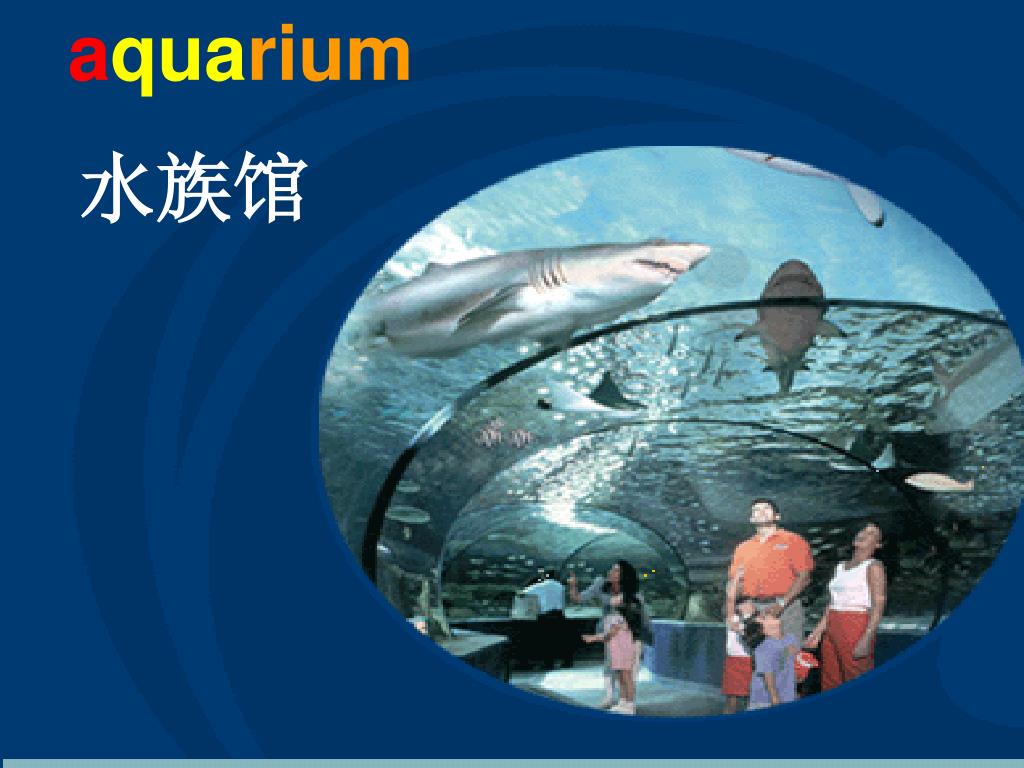 aquarium

水族馆